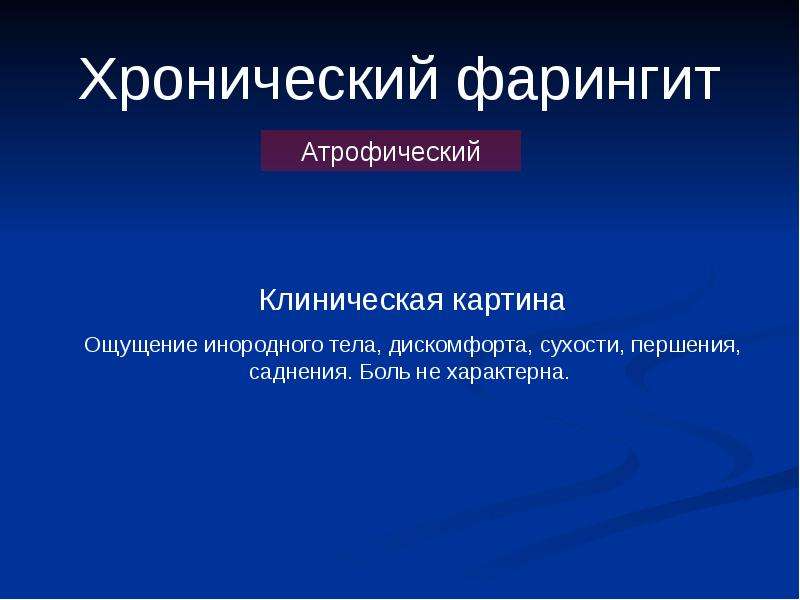 Хронический фарингит

Атрофический

Клиническая картина

Ощущение инородного тела, дискомфорта, сухости, першения, саднения. Боль не характерна.